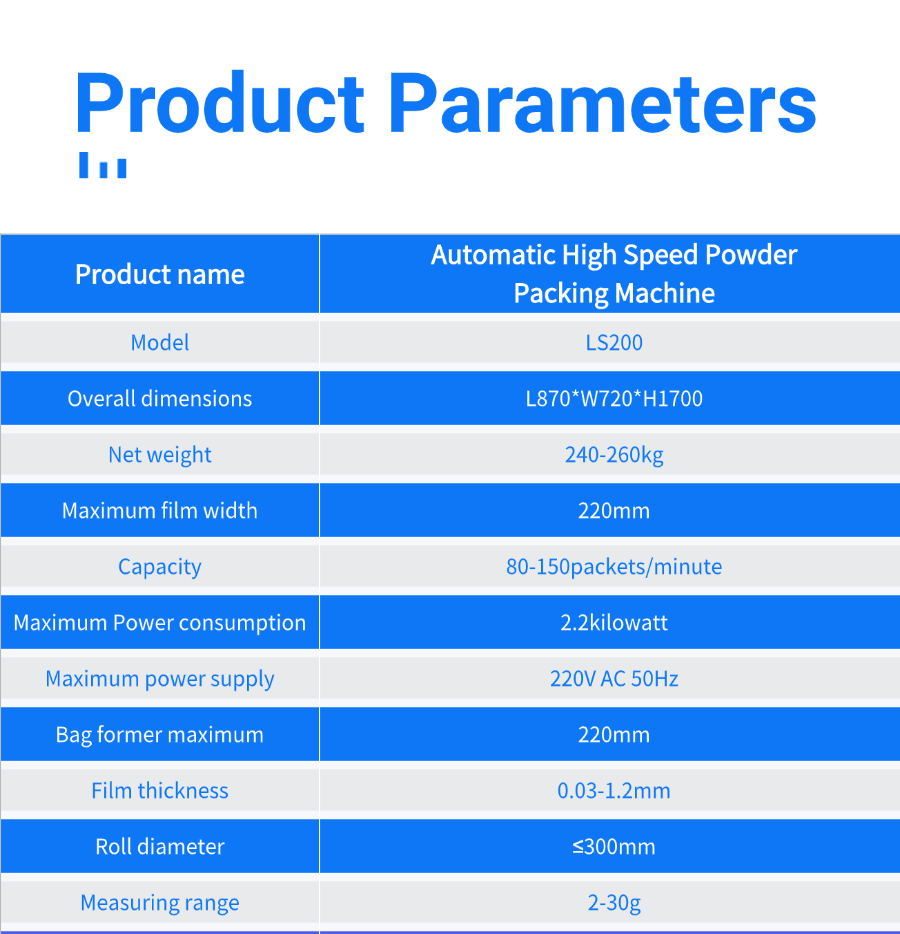 Product Parameters

| Product name | Automatic High Speed Powder Packing Machine |
|---|---|
| Model | LS200 |
| Overall dimensions | L870*W720*H1700 |
| Net weight | 240-260kg |
| Maximum film width | 220mm |
| Capacity | 80-150packets/minute |
| Maximum Power consumption | 2.2kilowatt |
| Maximum power supply | 220V AC 50Hz |
| Bag former maximum | 220mm |
| Film thickness | 0.03-1.2mm |
| Roll diameter | ≤300mm |
| Measuring range | 2-30g |